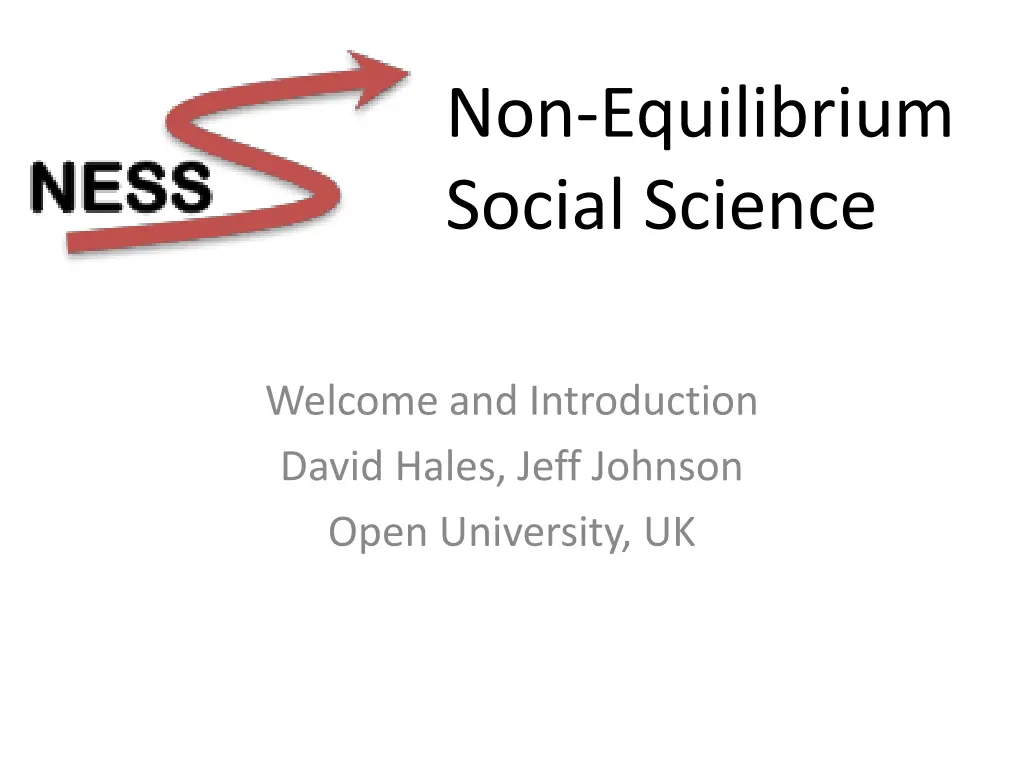 NESS

Non-Equilibrium Social Science

Welcome and Introduction
David Hales, Jeff Johnson
Open University, UK